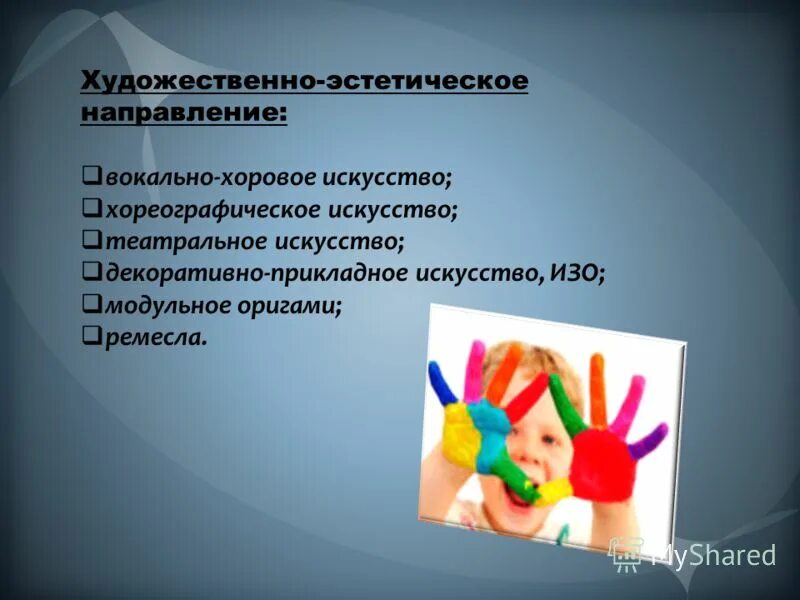 Художественно-эстетическое направление:

❑вокально-хоровое искусство;
❑хореографическое искусство;
❑театральное искусство;
❑декоративно-прикладное искусство, ИЗО;
❑модульное оригами;
❑ремесла.

MyShared